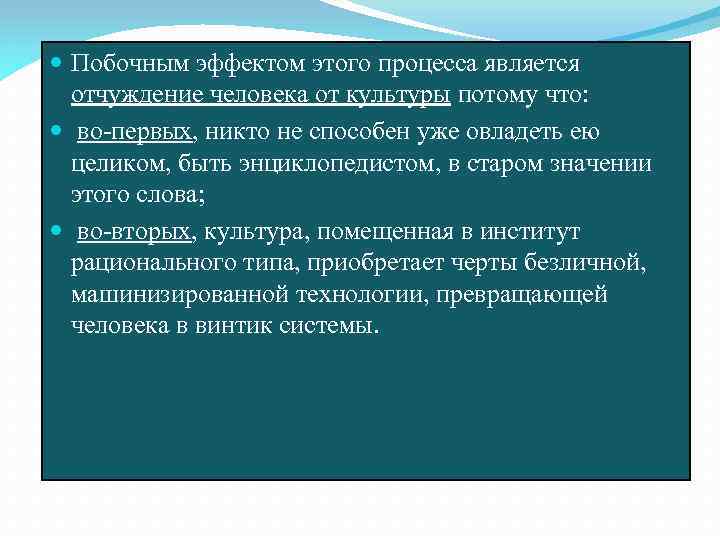 Побочным эффектом этого процесса является отчуждение человека от культуры потому что:

во-первых, никто не способен уже овладеть ею целиком, быть энциклопедистом, в старом значении этого слова;

во-вторых, культура, помещенная в институт рационального типа, приобретает черты безличной, машинизированной технологии, превращающей человека в винтик системы.